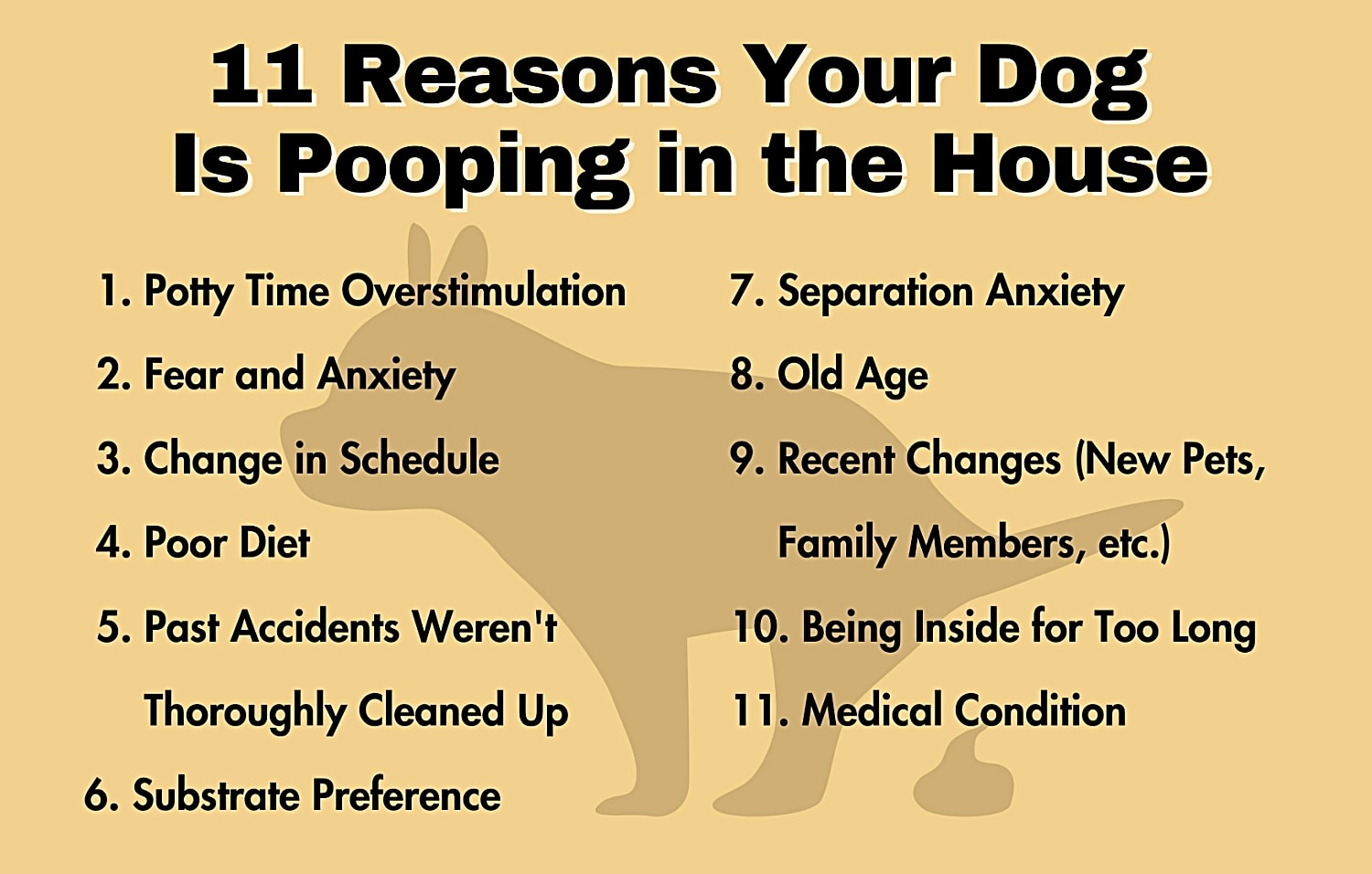 11 Reasons Your Dog Is Pooping in the House

1. Potty Time Overstimulation
2. Fear and Anxiety
3. Change in Schedule
4. Poor Diet
5. Past Accidents Weren't Thoroughly Cleaned Up
6. Substrate Preference

7. Separation Anxiety
8. Old Age
9. Recent Changes (New Pets, Family Members, etc.)
10. Being Inside for Too Long
11. Medical Condition